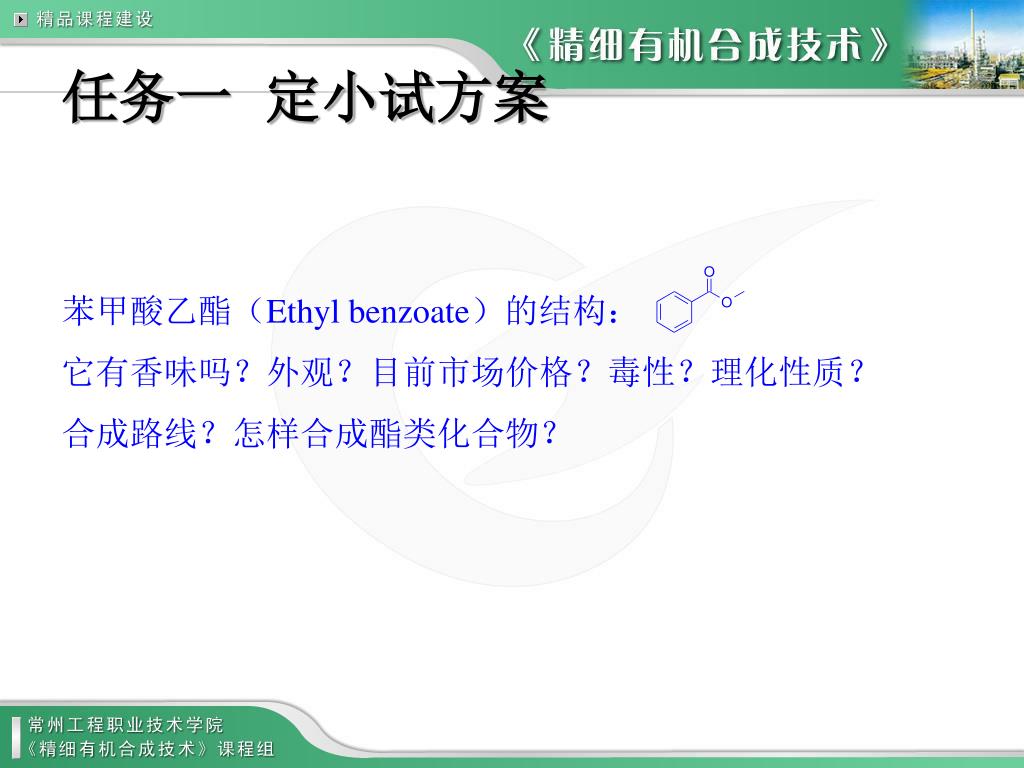 精品课程建设

《精细有机合成技术》

任务一 定小试方案

苯甲酸乙酯（Ethyl benzoate）的结构：

O

O

它有香味吗？外观？目前市场价格？毒性？理化性质？

合成路线？怎样合成酯类化合物？

常州工程职业技术学院
《精细有机合成技术》课程组